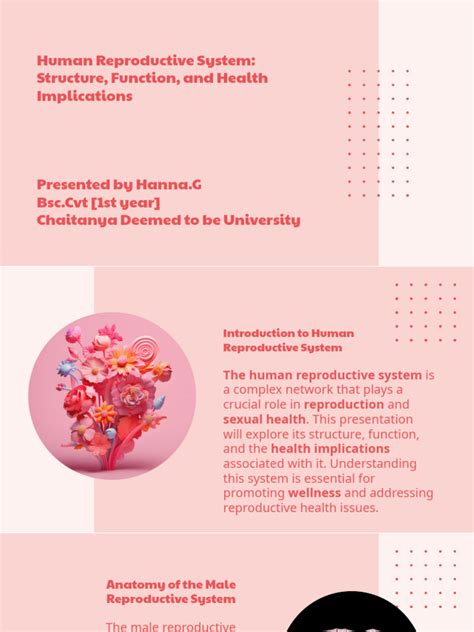 Human Reproductive System: Structure, Function, and Health Implications

Presented by Hanna.G
Bsc.Cvt [1st year]
Chaitanya Deemed to be University

Introduction to Human Reproductive System

The human reproductive system is a complex network that plays a crucial role in reproduction and sexual health. This presentation will explore its structure, function, and the health implications associated with it. Understanding this system is essential for promoting wellness and addressing reproductive health issues.

Anatomy of the Male Reproductive System

The male reproductive